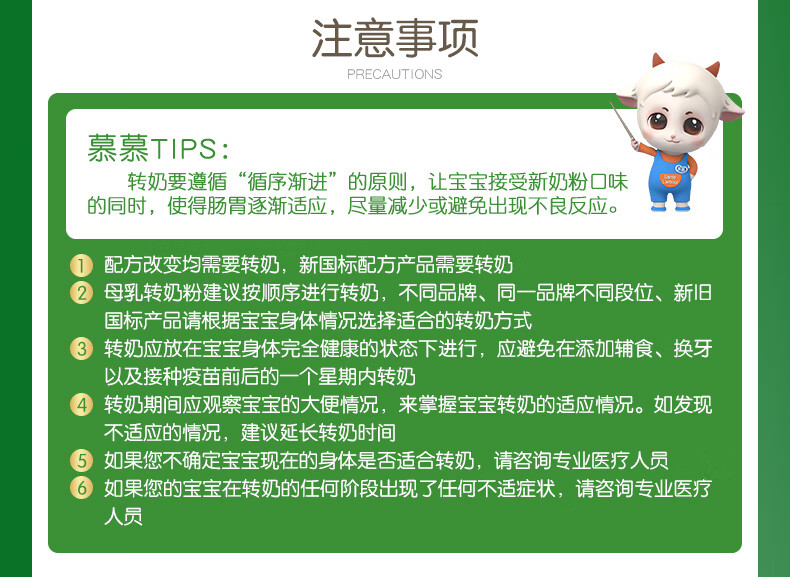 注意事项
PRECAUTIONS

慕慕TIPS：
转奶要遵循“循序渐进”的原则，让宝宝接受新奶粉口味的同时，使得肠胃逐渐适应，尽量减少或避免出现不良反应。

1 配方改变均需要转奶，新国标配方产品需要转奶
2 母乳转奶粉建议按顺序进行转奶，不同品牌、同一品牌不同段位、新旧国标产品请根据宝宝身体情况选择适合的转奶方式
3 转奶应放在宝宝身体完全健康的状态下进行，应避免在添加辅食、换牙以及接种疫苗前后的一个星期内转奶
4 转奶期间应观察宝宝的大便情况，来掌握宝宝转奶的适应情况。如发现不适应的情况，建议延长转奶时间
5 如果您不确定宝宝现在的身体是否适合转奶，请咨询专业医疗人员
6 如果您的宝宝在转奶的任何阶段出现了任何不适症状，请咨询专业医疗人员